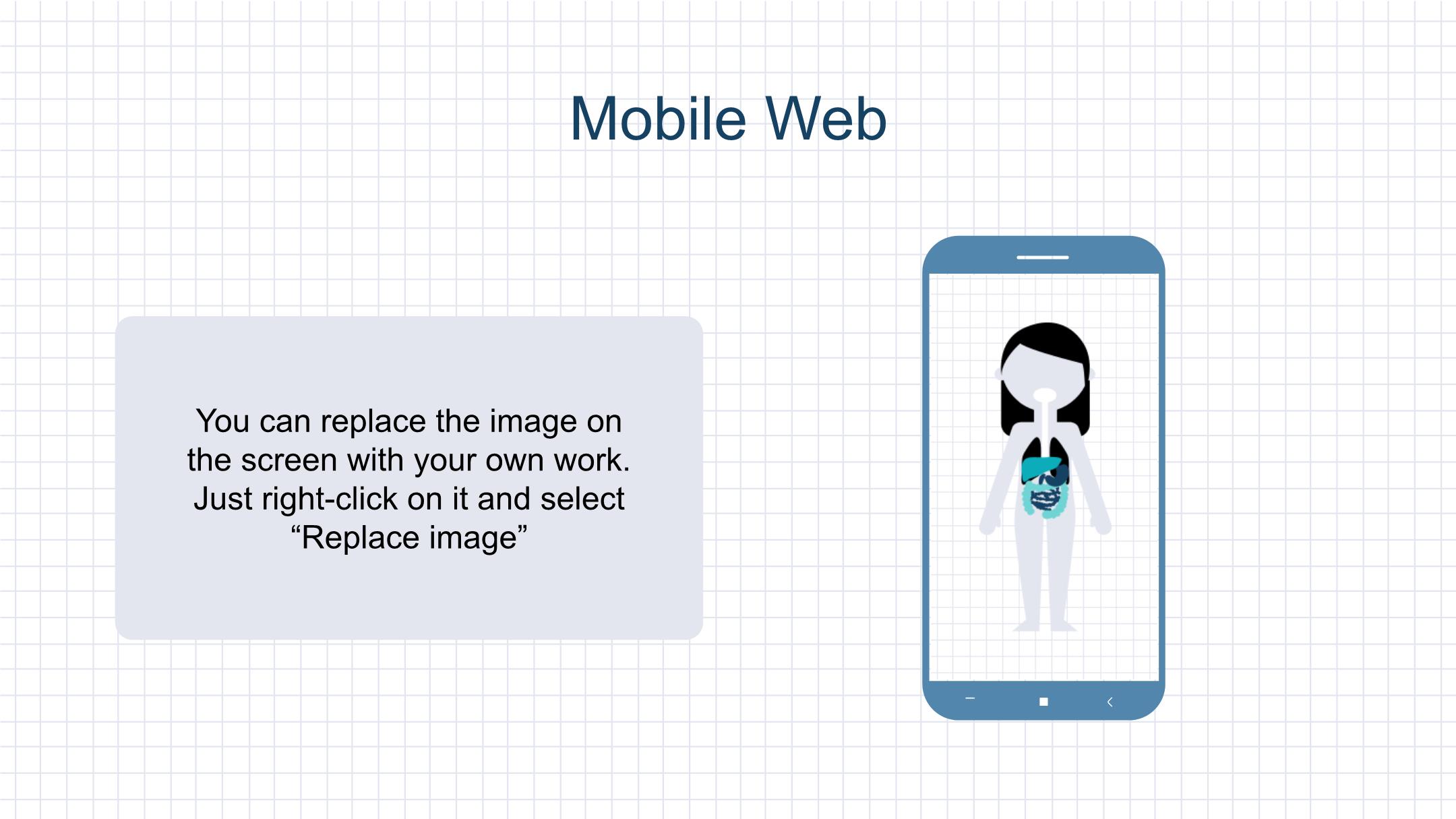 Mobile Web

You can replace the image on the screen with your own work. Just right-click on it and select “Replace image”